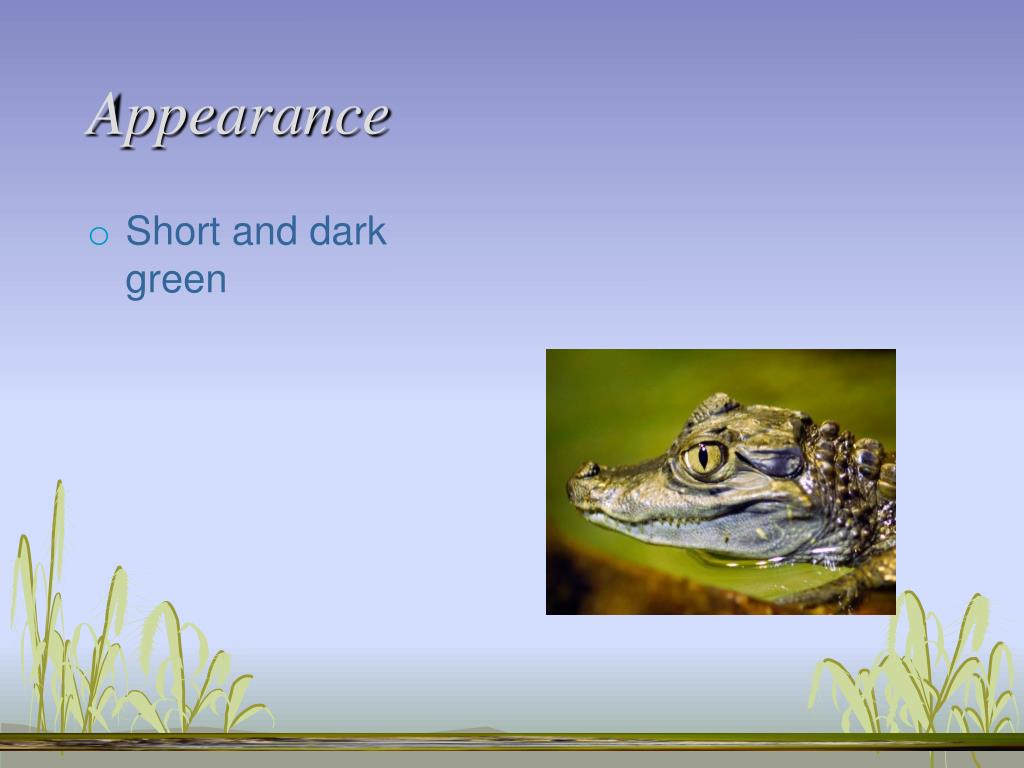 Appearance

o Short and dark green